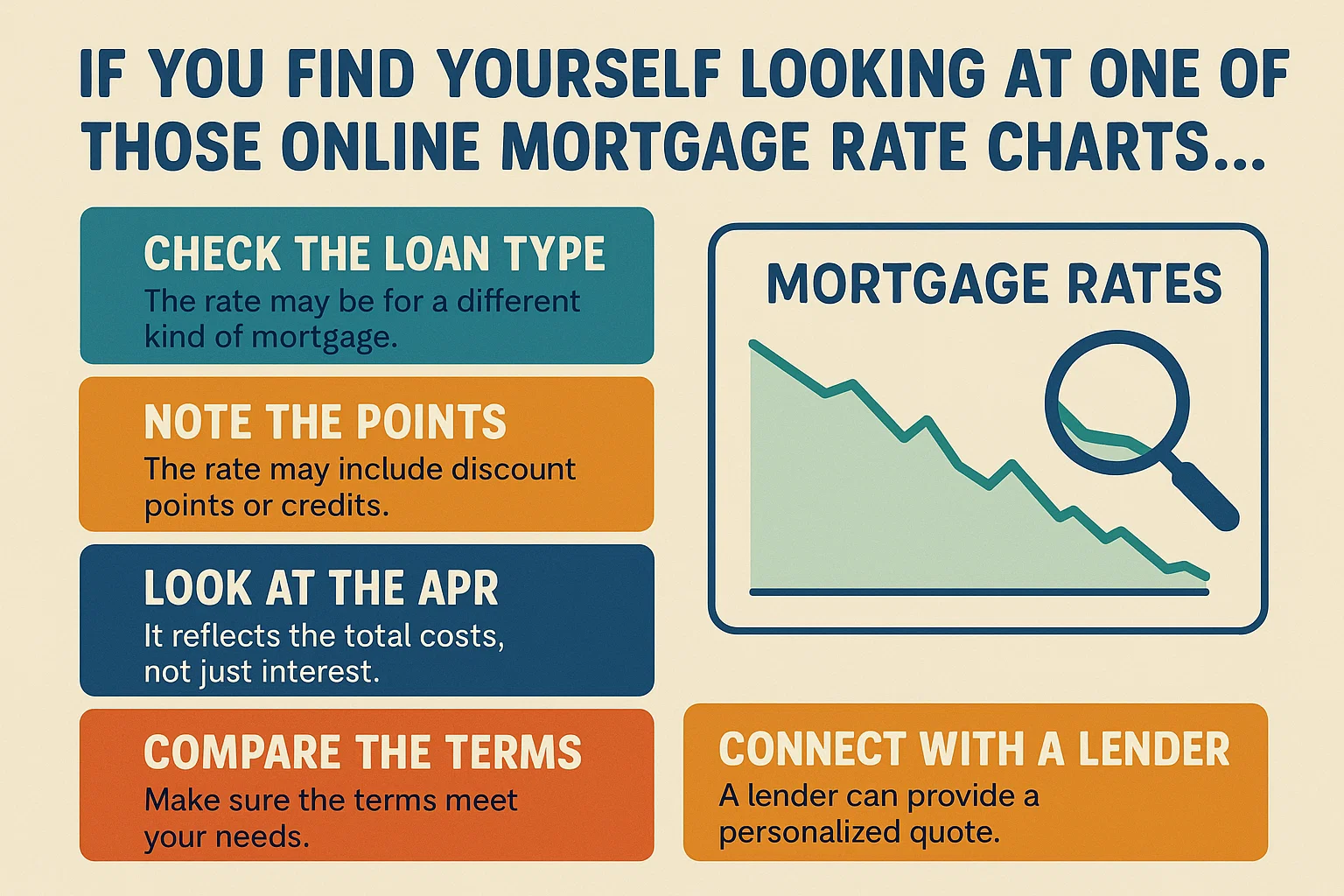 IF YOU FIND YOURSELF LOOKING AT ONE OF THOSE ONLINE MORTGAGE RATE CHARTS...

CHECK THE LOAN TYPE
The rate may be for a different kind of mortgage.

NOTE THE POINTS
The rate may include discount points or credits.

LOOK AT THE APR
It reflects the total costs, not just interest.

COMPARE THE TERMS
Make sure the terms meet your needs.

MORTGAGE RATES

CONNECT WITH A LENDER
A lender can provide a personalized quote.